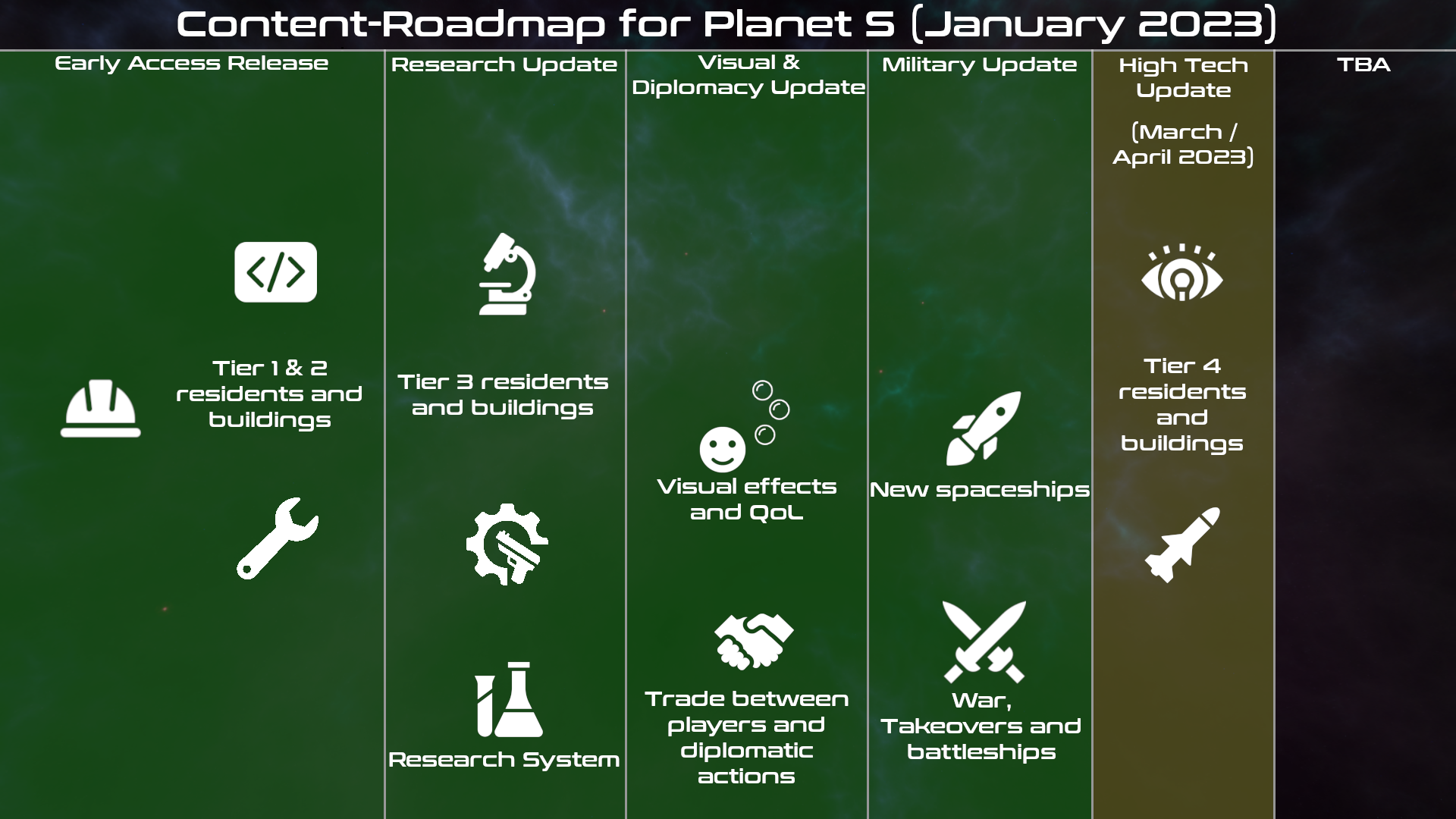 Content-Roadmap for Planet S (January 2023)

Early Access Release

Tier 1 & 2 residents and buildings

Research Update

Tier 3 residents and buildings

Research System

Visual & Diplomacy Update

Visual effects and QoL

Trade between players and diplomatic actions

Military Update

New spaceships

War, Takeovers and battleships

High Tech Update

(March / April 2023)

Tier 4 residents and buildings

TBA